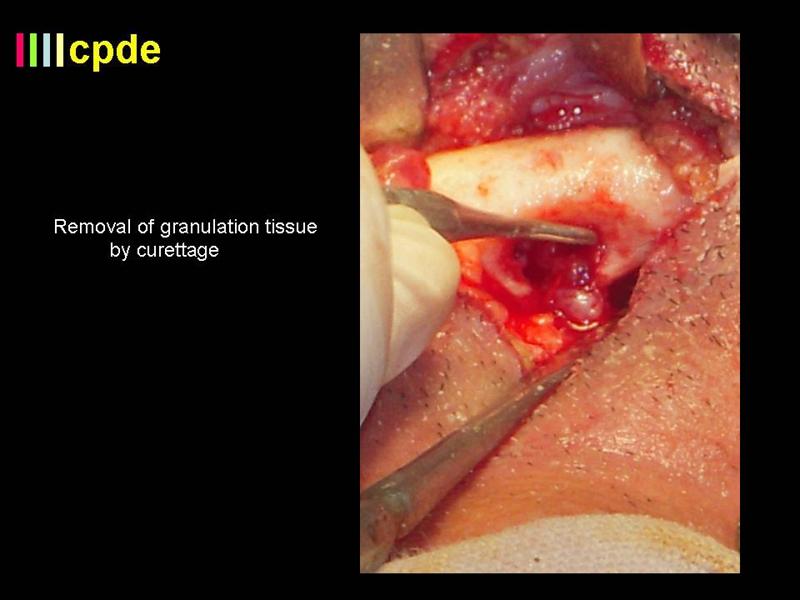 cpde

Removal of granulation tissue by curettage